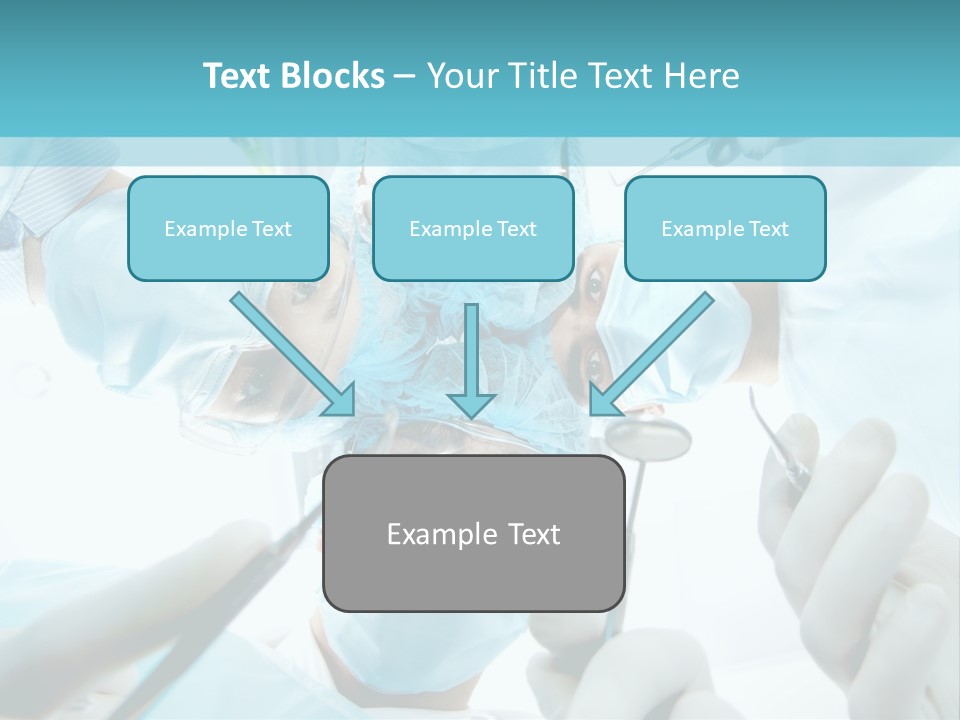 Text Blocks – Your Title Text Here

Example Text

Example Text

Example Text

Example Text